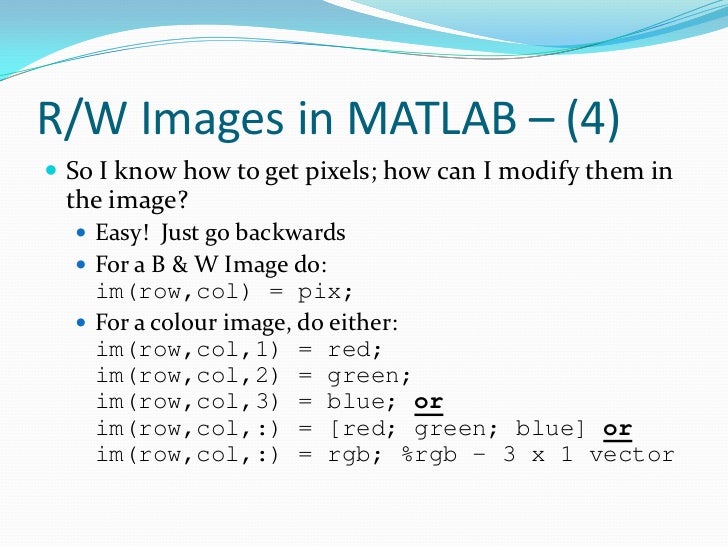 R/W Images in MATLAB – (4)

So I know how to get pixels; how can I modify them in the image?

Easy! Just go backwards

For a B & W Image do:
im(row,col) = pix;

For a colour image, do either:
im(row,col,1) = red;
im(row,col,2) = green;
im(row,col,3) = blue; or
im(row,col,:) = [red; green; blue] or
im(row,col,:) = rgb; %rgb – 3 x 1 vector